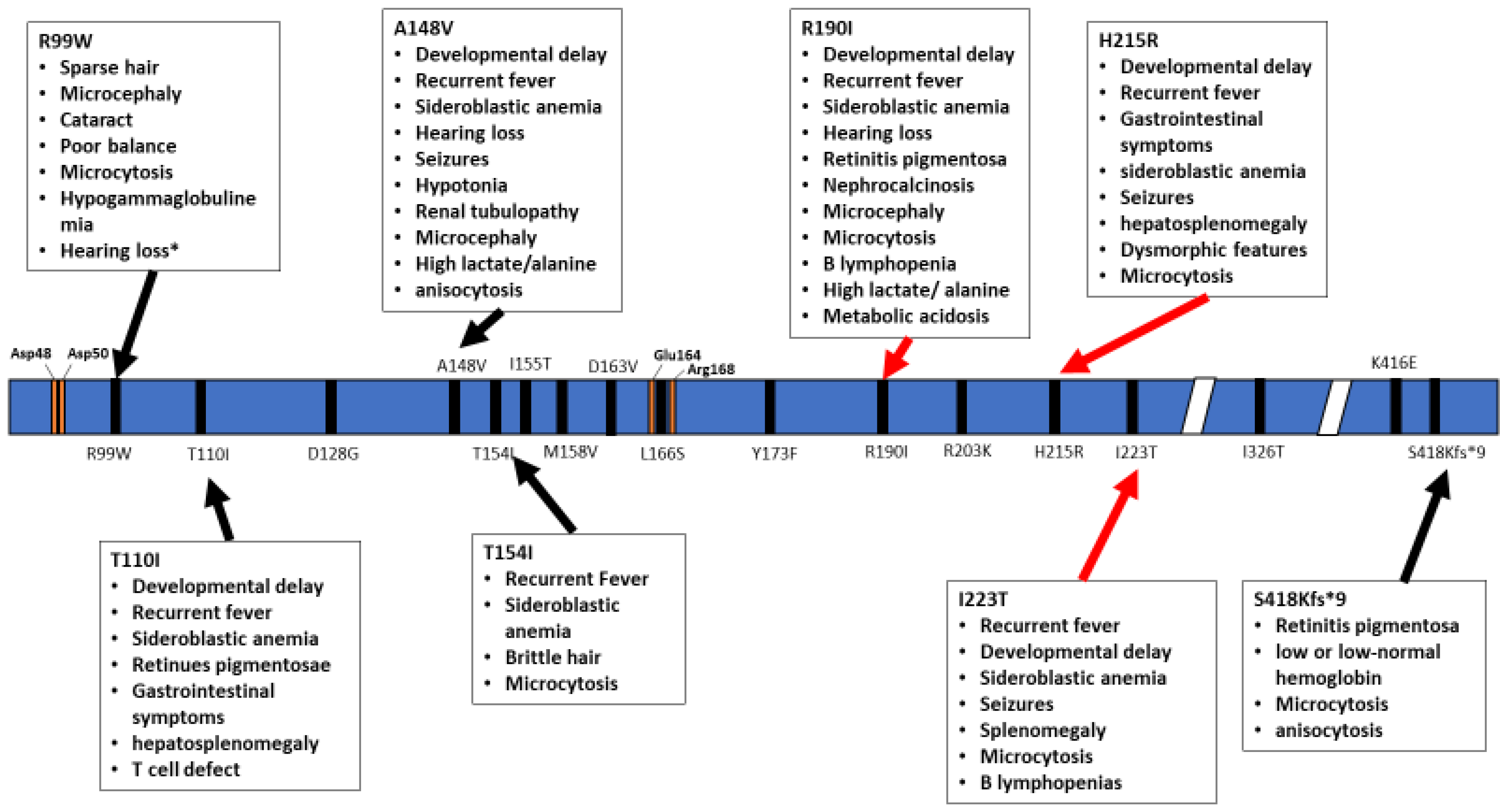 R99W
• Sparse hair
• Microcephaly
• Cataract
• Poor balance
• Microcytosis
• Hypogammaglobulinemia
• Hearing loss*

A148V
• Developmental delay
• Recurrent fever
• Sideroblastic anemia
• Hearing loss
• Seizures
• Hypotonia
• Renal tubulopathy
• Microcephaly
• High lactate/alanine
• anisocytosis

R190I
• Developmental delay
• Recurrent fever
• Sideroblastic anemia
• Hearing loss
• Retinitis pigmentosa
• Nephrocalcinosis
• Microcephaly
• Microcytosis
• B lymphopenia
• High lactate/ alanine
• Metabolic acidosis

H215R
• Developmental delay
• Recurrent fever
• Gastrointestinal symptoms
• sideroblastic anemia
• Seizures
• hepatosplenomegaly
• Dysmorphic features
• Microcytosis

Asp48 Asp50 A148V I155T D163V Glu164 Arg168 K416E

R99W T110I D128G T154I M158V L166S Y173F R190I R203K H215R I223T I326T S418Kfs*9

T110I
• Developmental delay
• Recurrent fever
• Sideroblastic anemia
• Retinues pigmentosae
• Gastrointestinal symptoms
• hepatosplenomegaly
• T cell defect

T154I
• Recurrent Fever
• Sideroblastic anemia
• Brittle hair
• Microcytosis

I223T
• Recurrent fever
• Developmental delay
• Sideroblastic anemia
• Seizures
• Splenomegaly
• Microcytosis
• B lymphopenias

S418Kfs*9
• Retinitis pigmentosa
• low or low-normal hemoglobin
• Microcytosis
• anisocytosis